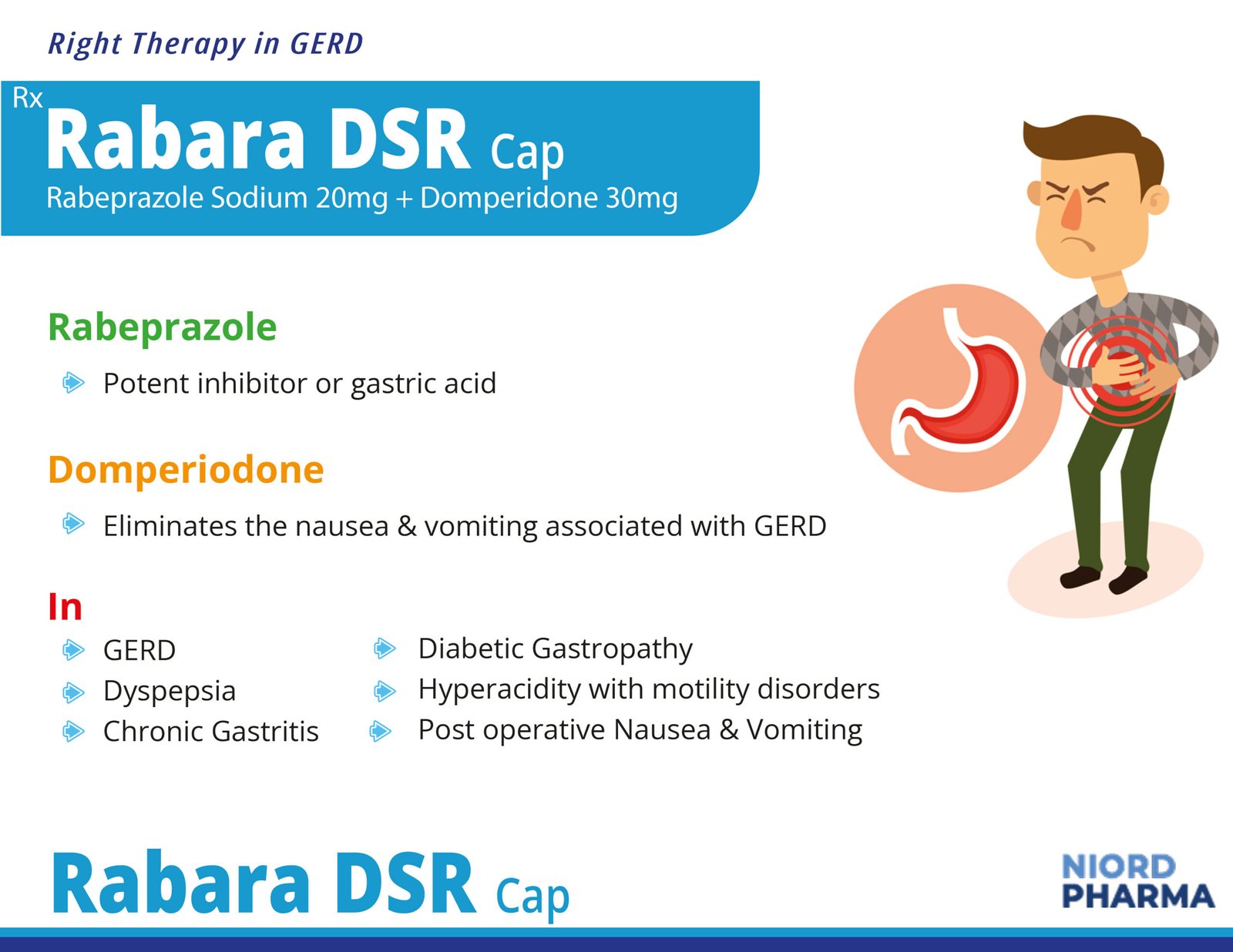 Right Therapy in GERD

Rx
Rabara DSR Cap
Rabeprazole Sodium 20mg + Domperidone 30mg

Rabeprazole

Potent inhibitor or gastric acid

Domperiodone

Eliminates the nausea & vomiting associated with GERD

In

GERD
Dyspepsia
Chronic Gastritis

Diabetic Gastropathy
Hyperacidity with motility disorders
Post operative Nausea & Vomiting

Rabara DSR Cap

NIORD PHARMA